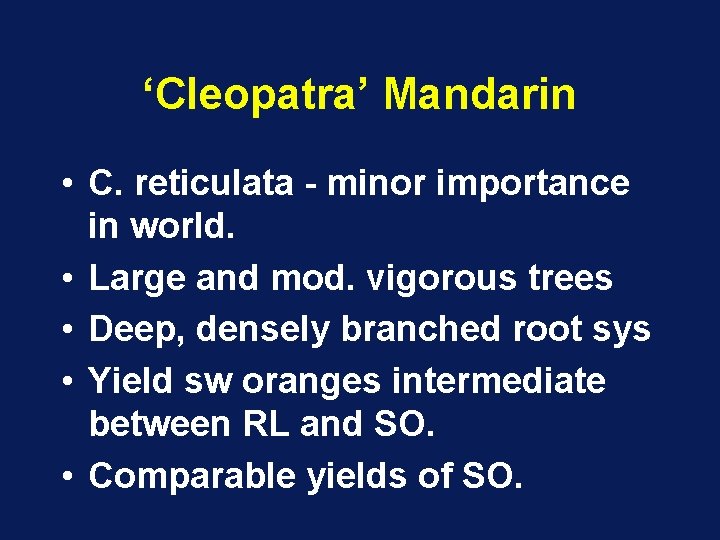 ‘Cleopatra’ Mandarin

• C. reticulata - minor importance in world.
• Large and mod. vigorous trees
• Deep, densely branched root sys
• Yield sw oranges intermediate between RL and SO.
• Comparable yields of SO.